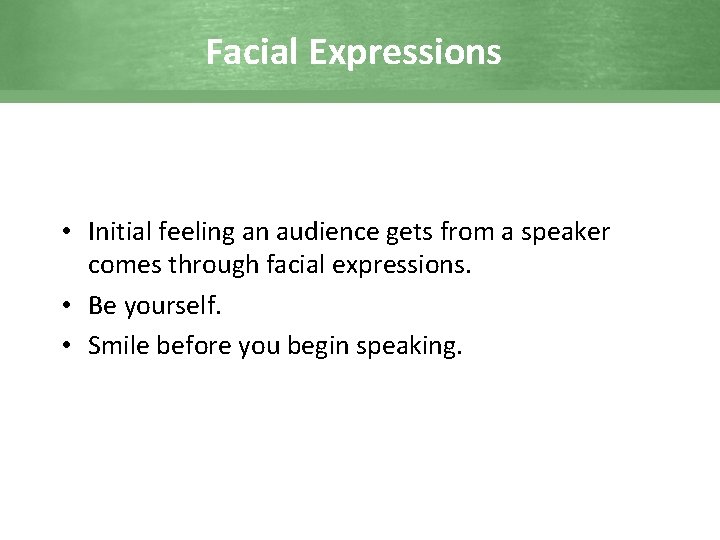 Facial Expressions

• Initial feeling an audience gets from a speaker comes through facial expressions.
• Be yourself.
• Smile before you begin speaking.